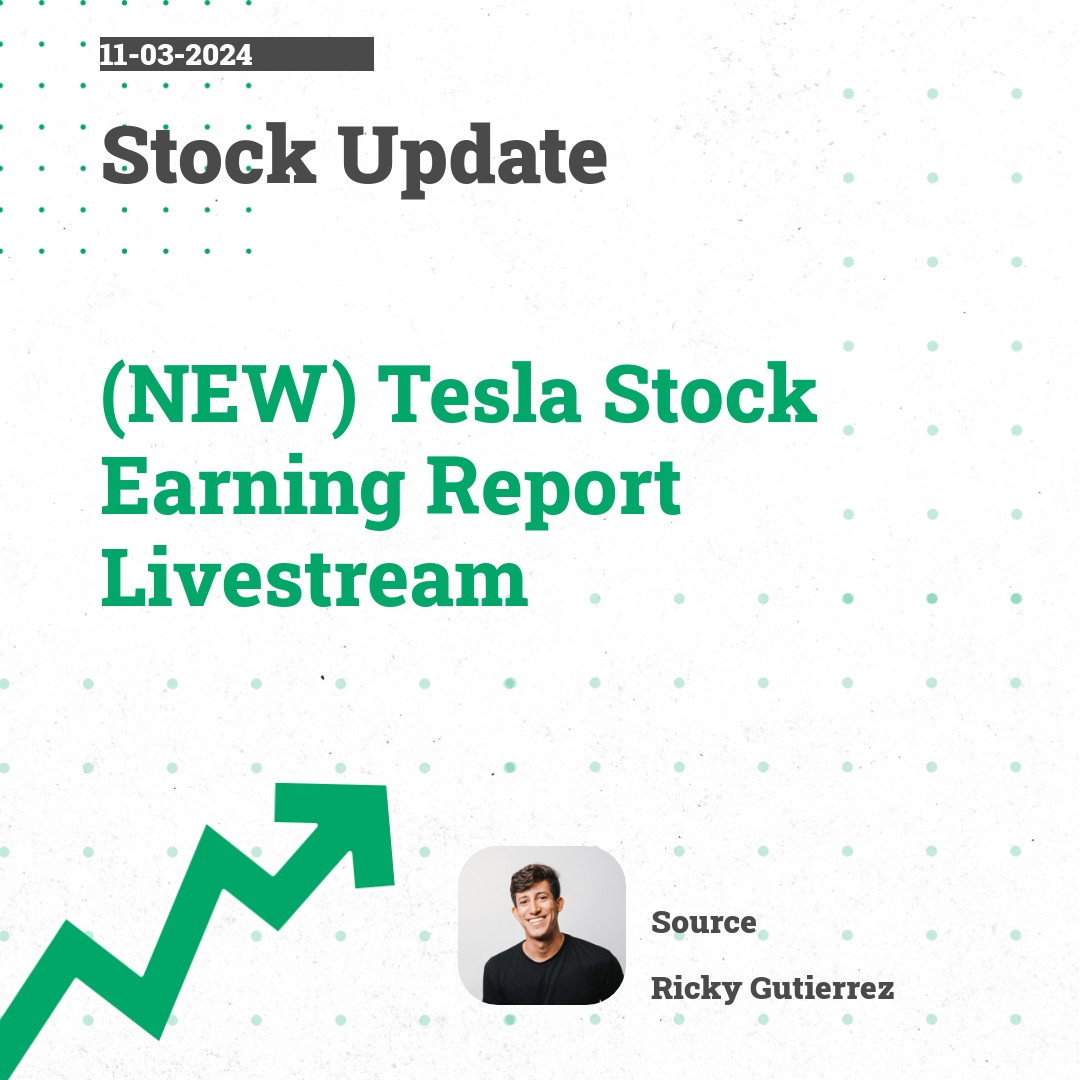 11-03-2024

Stock Update

(NEW) Tesla Stock Earning Report Livestream

Source

Ricky Gutierrez